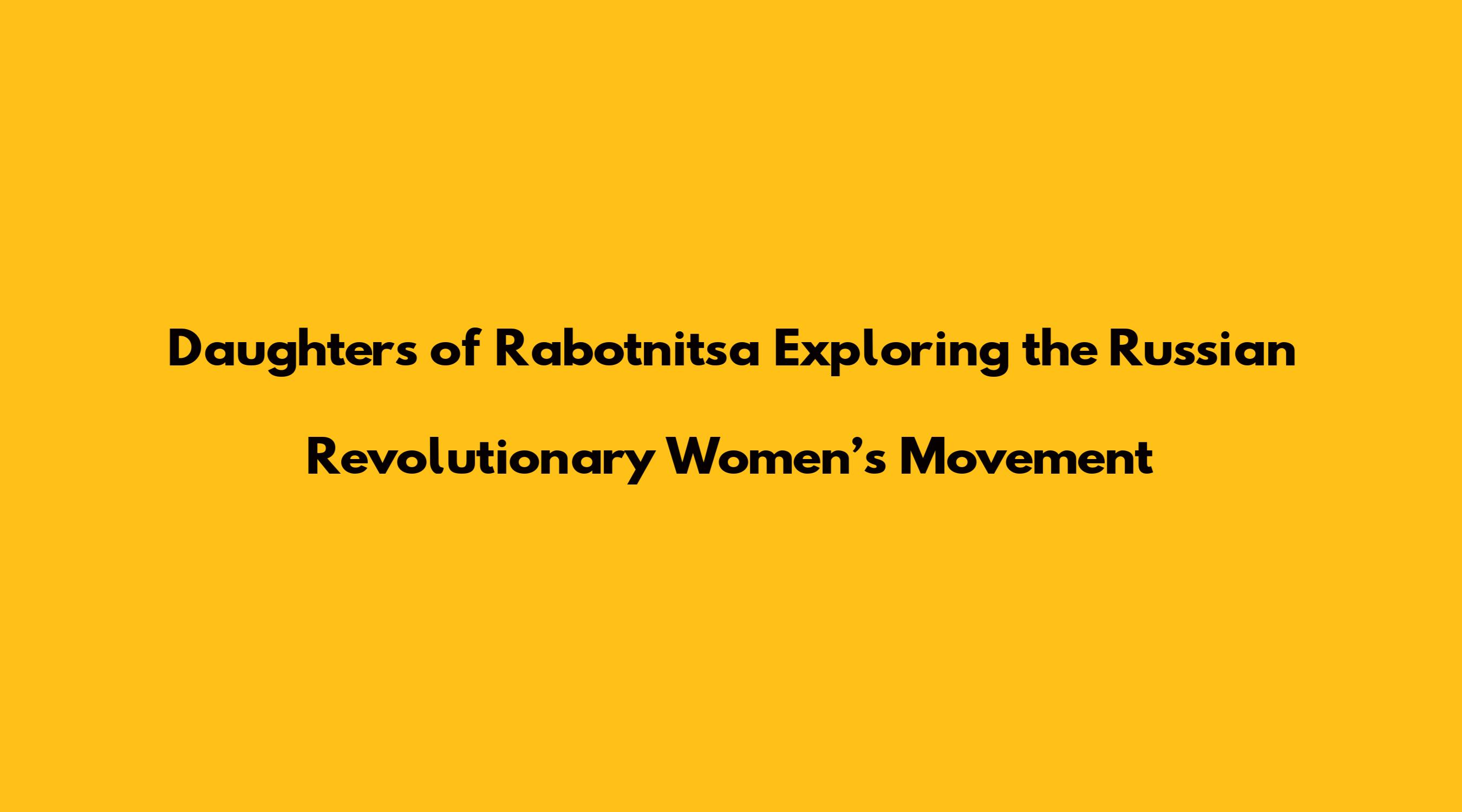 Daughters of Rabotnitsa Exploring the Russian Revolutionary Women's Movement